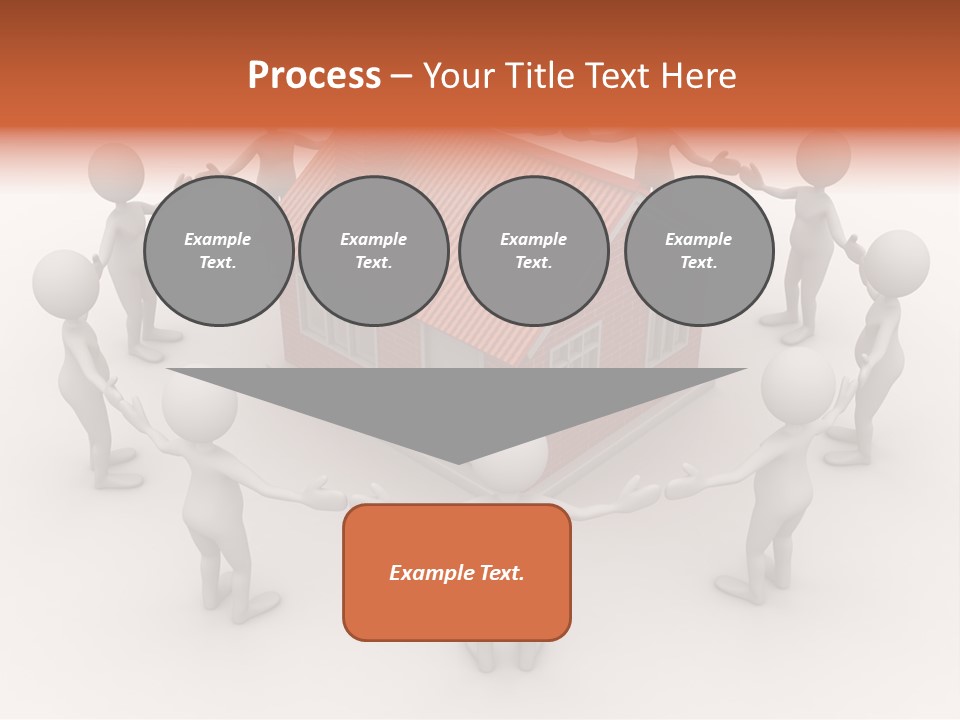 Process – Your Title Text Here

Example Text.

Example Text.

Example Text.

Example Text.

Example Text.